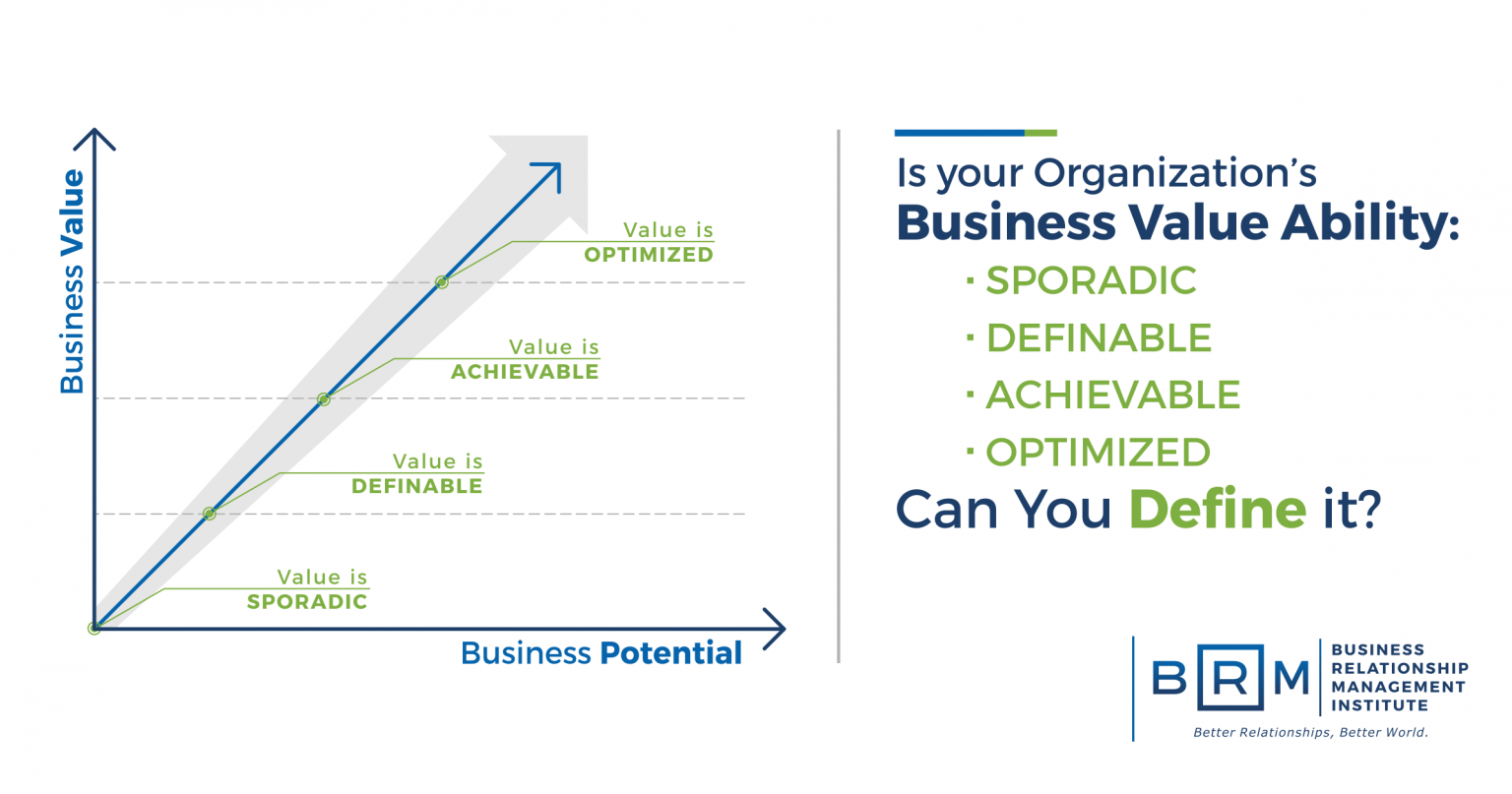 Business Value

Value is
OPTIMIZED

Value is
ACHIEVABLE

Value is
DEFINABLE

Value is
SPORADIC

Business Potential

Is your Organization's
Business Value Ability:
· SPORADIC
· DEFINABLE
· ACHIEVABLE
· OPTIMIZED
Can You Define it?

BRM
BUSINESS RELATIONSHIP MANAGEMENT INSTITUTE
Better Relationships, Better World.